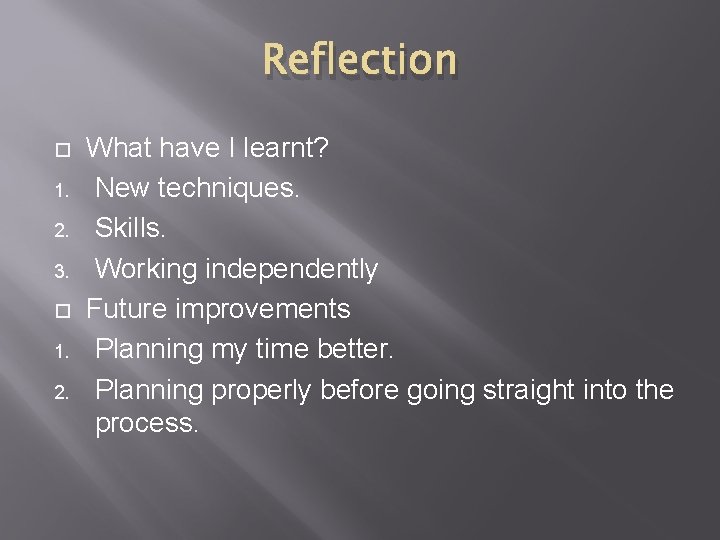 Reflection

What have I learnt?
1. New techniques.
2. Skills.
3. Working independently

Future improvements
1. Planning my time better.
2. Planning properly before going straight into the process.